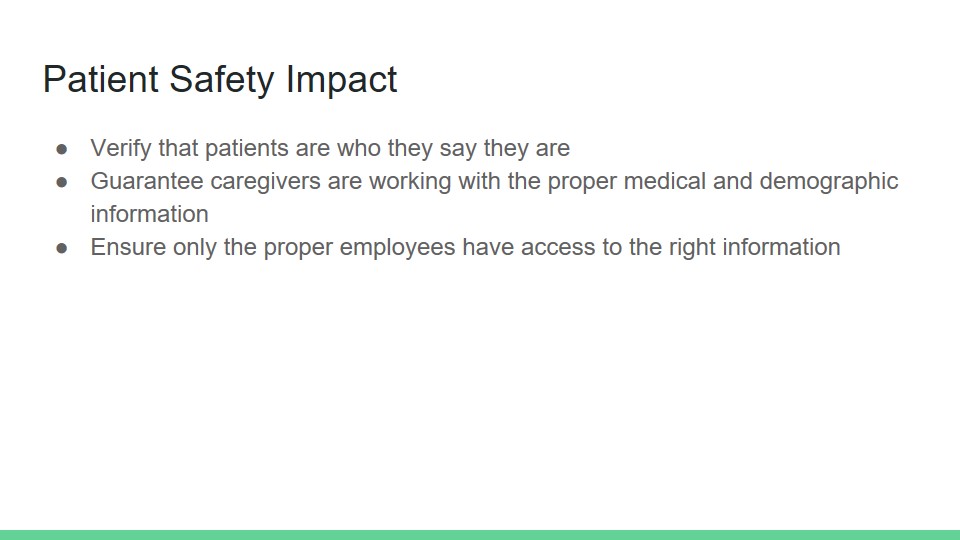 Patient Safety Impact

● Verify that patients are who they say they are
● Guarantee caregivers are working with the proper medical and demographic information
● Ensure only the proper employees have access to the right information